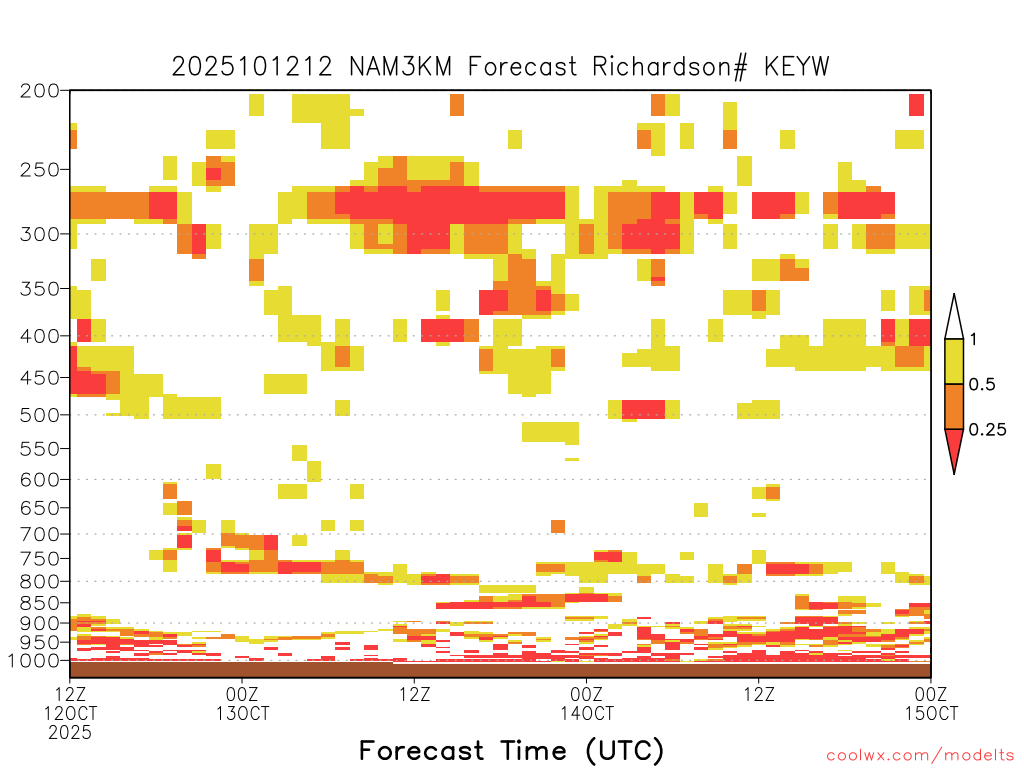 2025101212 NAM3KM Forecast Richardson# KEYW

200
250
300
350
400
450
500
550
600
650
700
750
800
850
900
950
1000

1
0.5
0.25

12Z 12OCT 2025
00Z 13OCT
12Z
00Z 14OCT
12Z
00Z 15OCT

Forecast Time (UTC)

coolwx.com/modelts